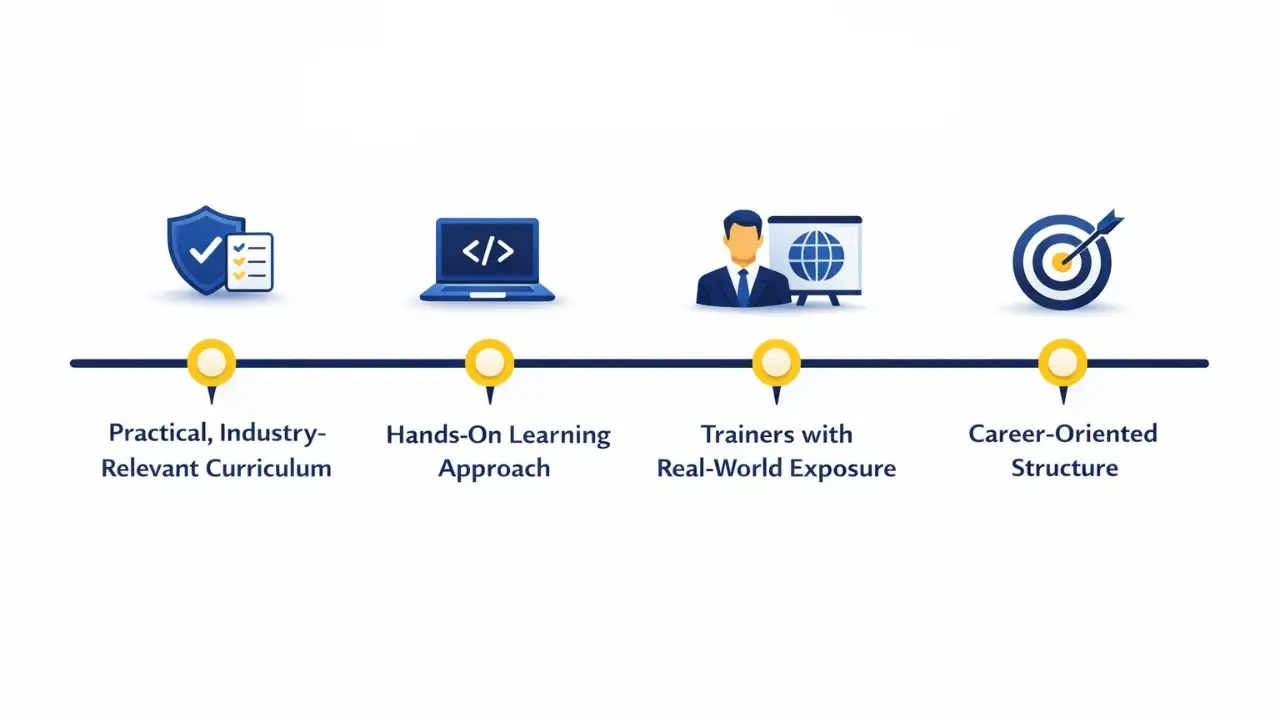 </>

Practical, Industry-Relevant Curriculum

Hands-On Learning Approach

Trainers with Real-World Exposure

Career-Oriented Structure